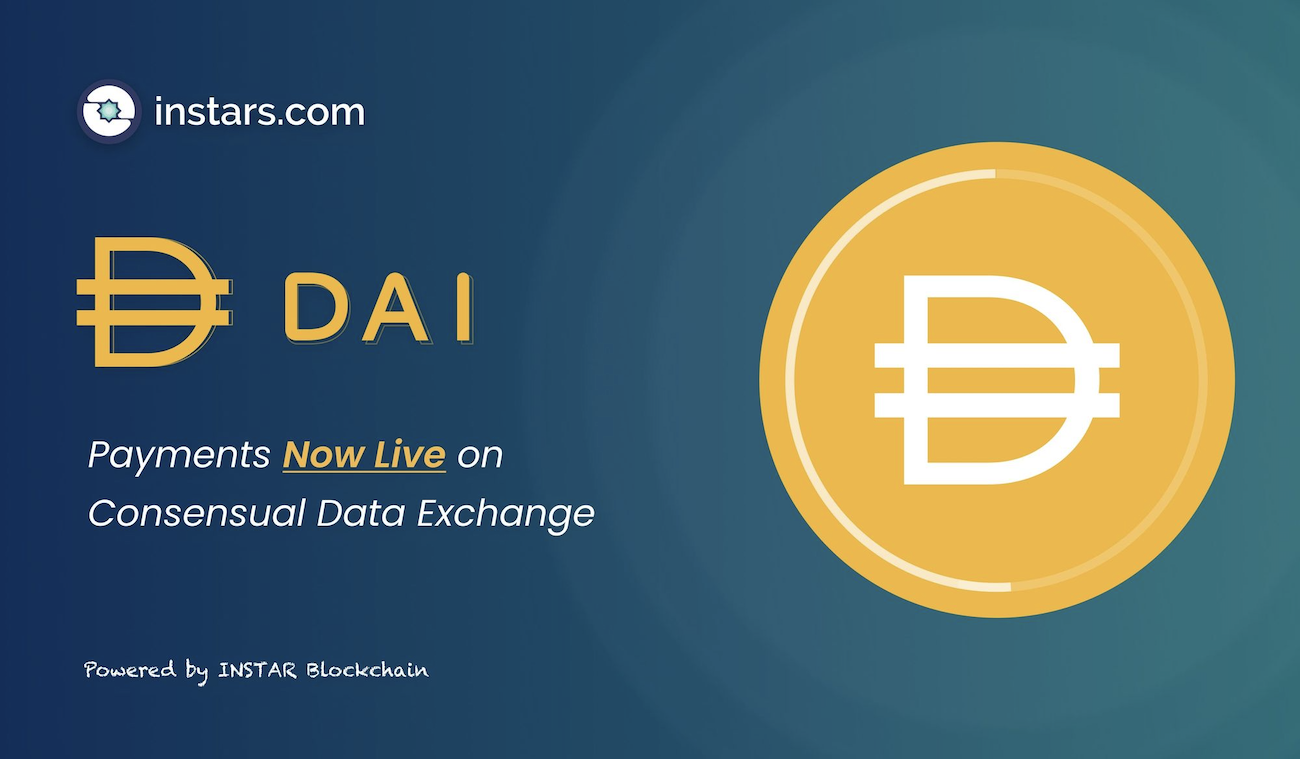 instars.com

DAI

Payments Now Live on Consensual Data Exchange

Powered by INSTAR Blockchain